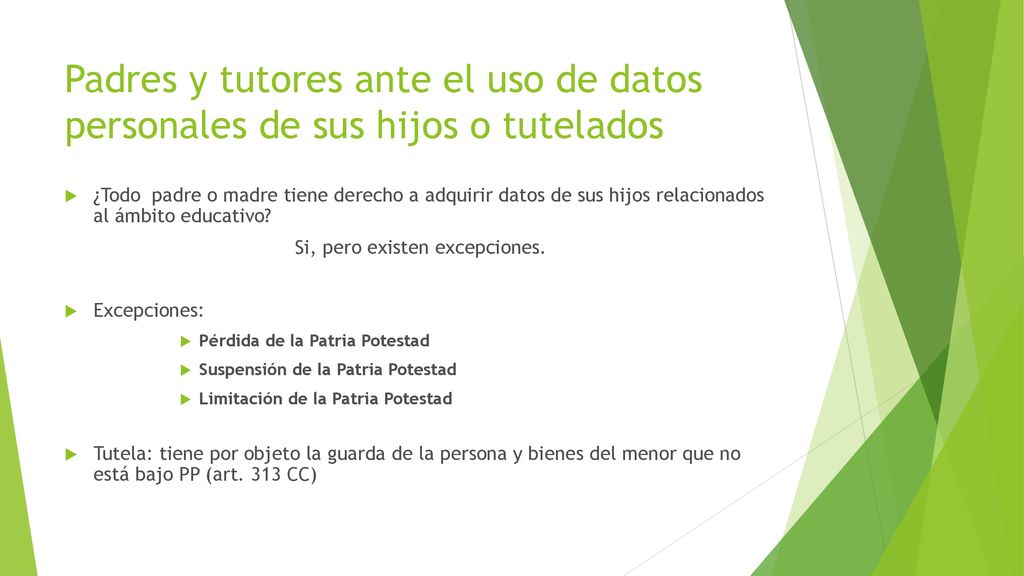 Padres y tutores ante el uso de datos personales de sus hijos o tutelados

¿Todo padre o madre tiene derecho a adquirir datos de sus hijos relacionados al ámbito educativo?

Si, pero existen excepciones.

Excepciones:

Pérdida de la Patria Potestad

Suspensión de la Patria Potestad

Limitación de la Patria Potestad

Tutela: tiene por objeto la guarda de la persona y bienes del menor que no está bajo PP (art. 313 CC)